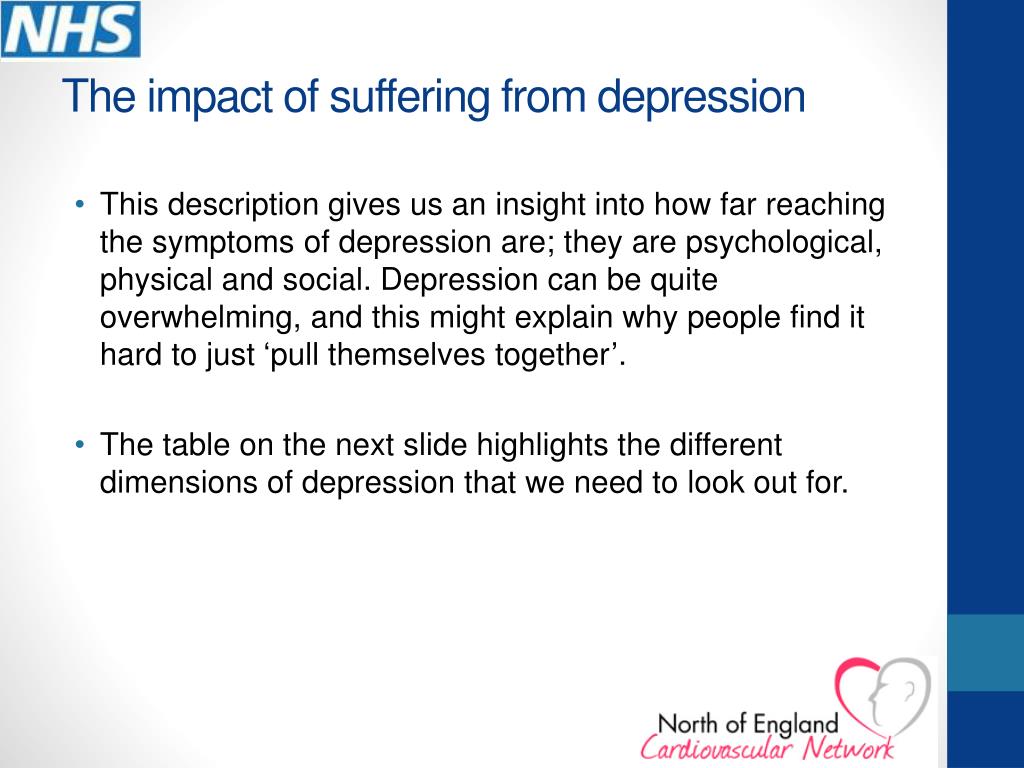 NHS

The impact of suffering from depression

• This description gives us an insight into how far reaching the symptoms of depression are; they are psychological, physical and social. Depression can be quite overwhelming, and this might explain why people find it hard to just ‘pull themselves together’.

• The table on the next slide highlights the different dimensions of depression that we need to look out for.

North of England
Cardiovascular Network